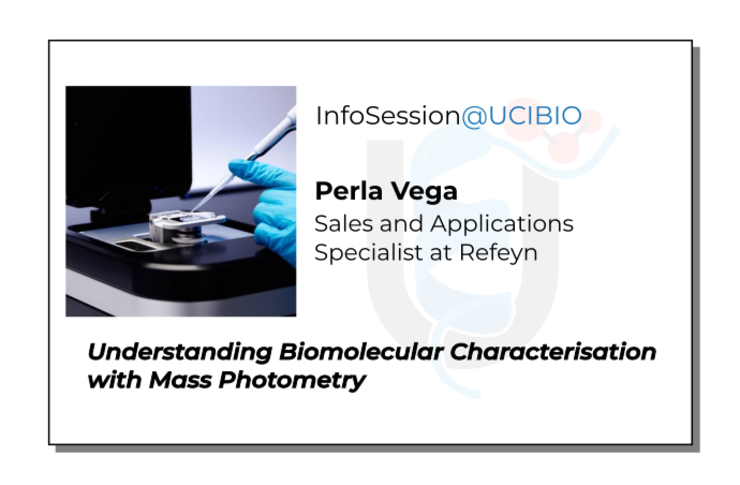 InfoSession@UCIBIO

Perla Vega
Sales and Applications Specialist at Refeyn

Understanding Biomolecular Characterisation with Mass Photometry